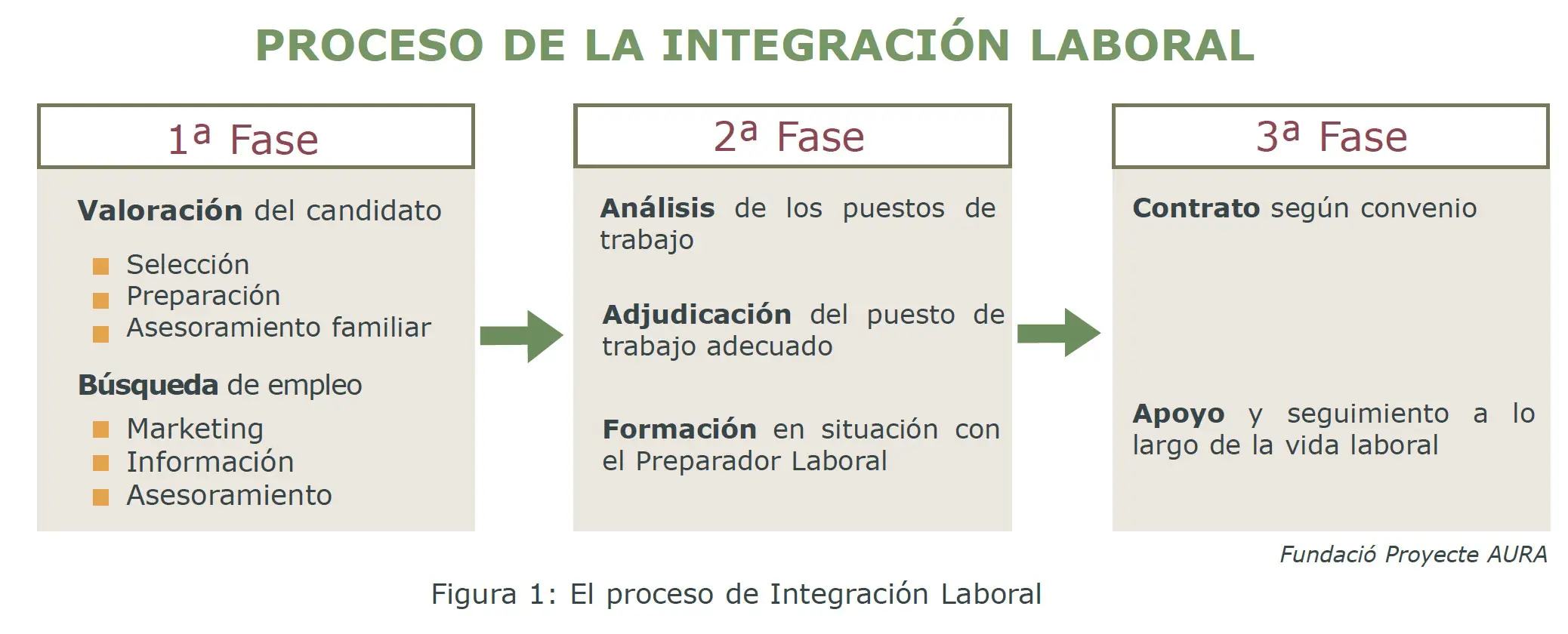 PROCESO DE LA INTEGRACIÓN LABORAL

1ª Fase

Valoración del candidato

Selección
Preparación
Asesoramiento familiar

Búsqueda de empleo

Marketing
Información
Asesoramiento

2ª Fase

Análisis de los puestos de trabajo

Adjudicación del puesto de trabajo adecuado

Formación en situación con el Preparador Laboral

3ª Fase

Contrato según convenio

Apoyo y seguimiento a lo largo de la vida laboral

Fundació Proyecte AURA

Figura 1: El proceso de Integración Laboral